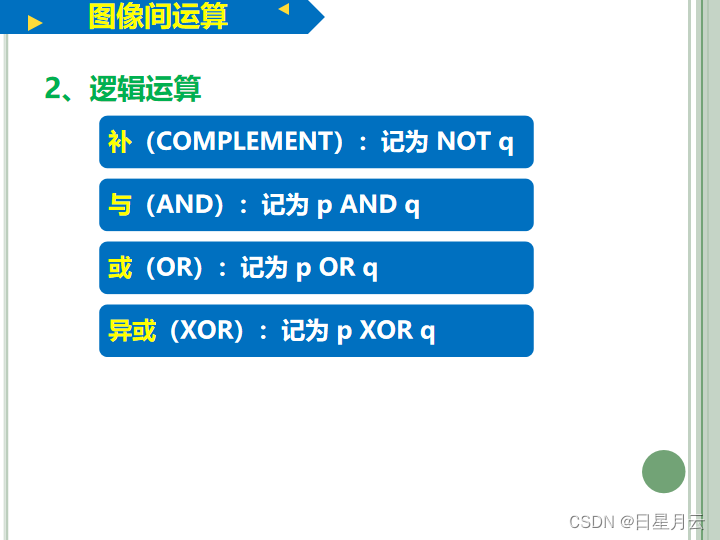 图像间运算

2、逻辑运算

补（COMPLEMENT）：记为 NOT q

与（AND）：记为 p AND q

或（OR）：记为 p OR q

异或（XOR）：记为 p XOR q

CSDN @日星月云